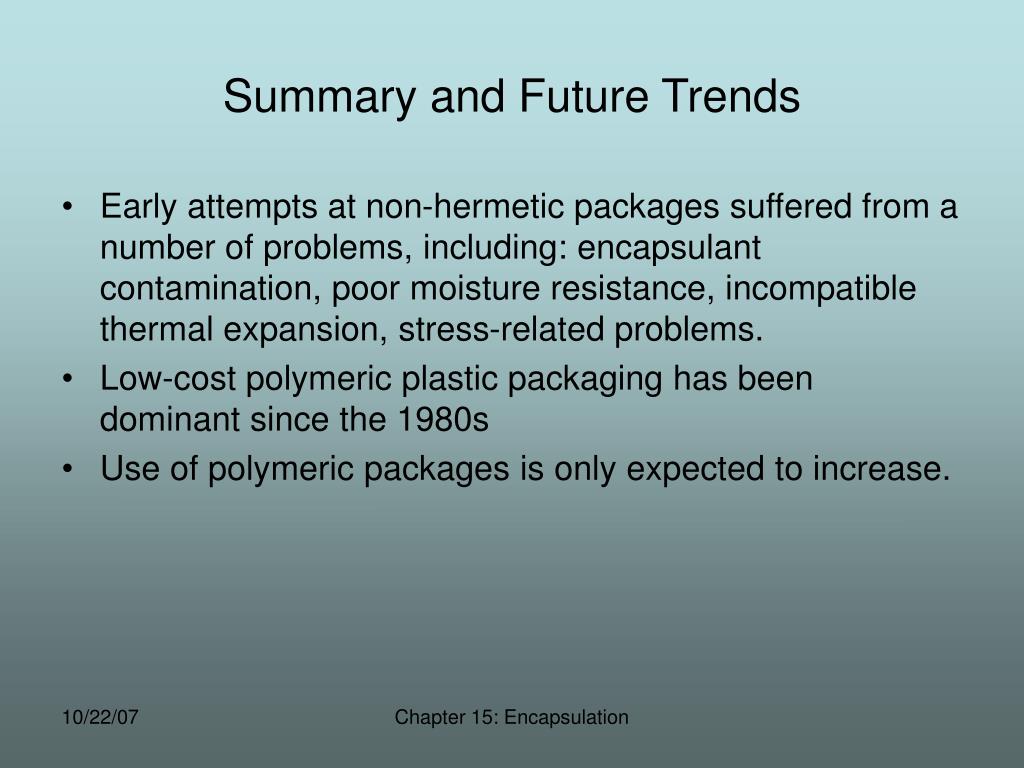 Summary and Future Trends

• Early attempts at non-hermetic packages suffered from a number of problems, including: encapsulant contamination, poor moisture resistance, incompatible thermal expansion, stress-related problems.
• Low-cost polymeric plastic packaging has been dominant since the 1980s
• Use of polymeric packages is only expected to increase.

10/22/07

Chapter 15: Encapsulation